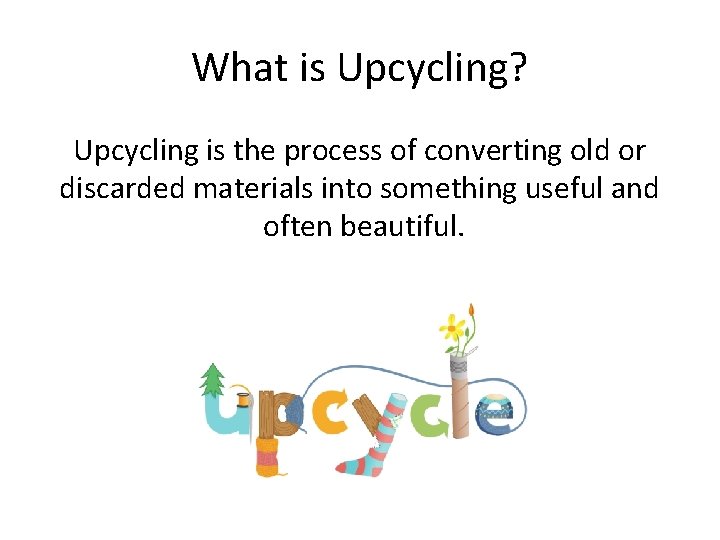 What is Upcycling?

Upcycling is the process of converting old or discarded materials into something useful and often beautiful.

upcycle